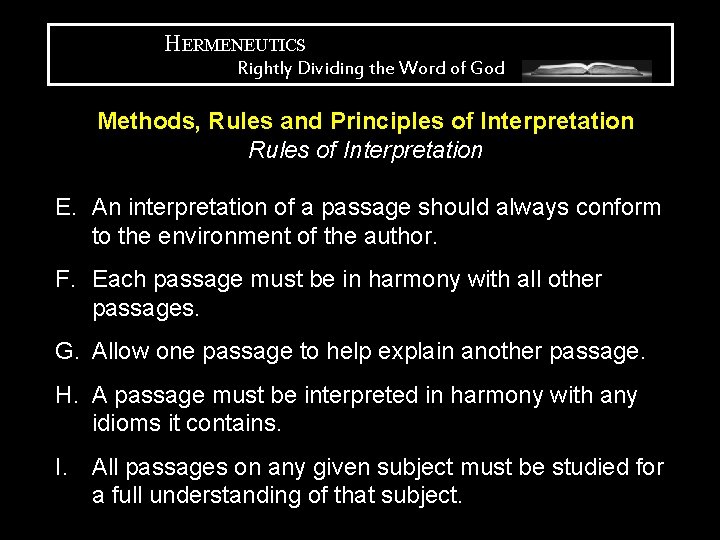 HERMENEUTICS
Rightly Dividing the Word of God

Methods, Rules and Principles of Interpretation
Rules of Interpretation

E. An interpretation of a passage should always conform to the environment of the author.

F. Each passage must be in harmony with all other passages.

G. Allow one passage to help explain another passage.

H. A passage must be interpreted in harmony with any idioms it contains.

I. All passages on any given subject must be studied for a full understanding of that subject.